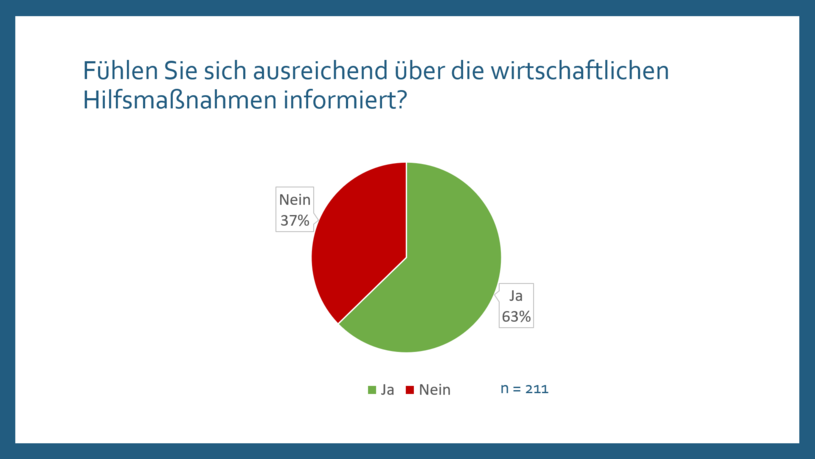 Fühlen Sie sich ausreichend über die wirtschaftlichen Hilfsmaßnahmen informiert?

Nein
37%

Ja
63%

Ja Nein

n = 211